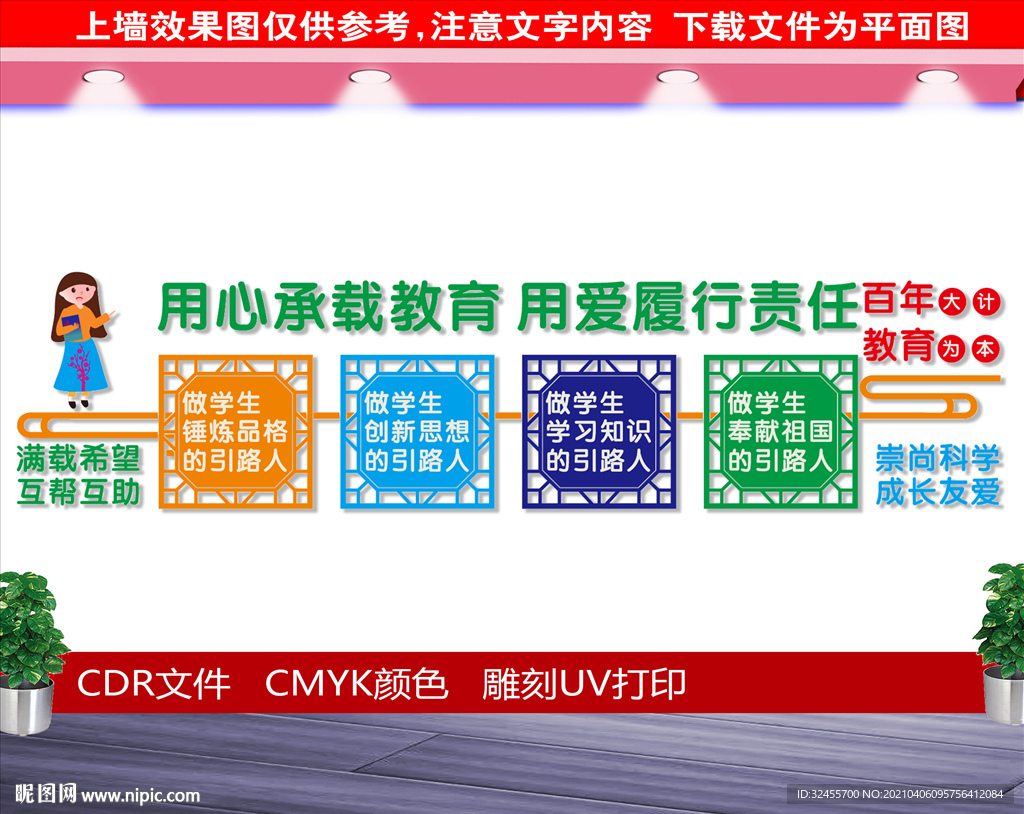 上墙效果图仅供参考，注意文字内容 下载文件为平面图

用心承载教育 用爱履行责任

百年大计
教育为本

满载希望
互帮互助

做学生
锤炼品格
的引路人

做学生
创新思想
的引路人

做学生
学习知识
的引路人

做学生
奉献祖国
的引路人

崇尚科学
成长友爱

CDR文件 CMYK颜色 雕刻UV打印

昵图网 www.nipic.com

ID:32455700 NO:20210406095756412084